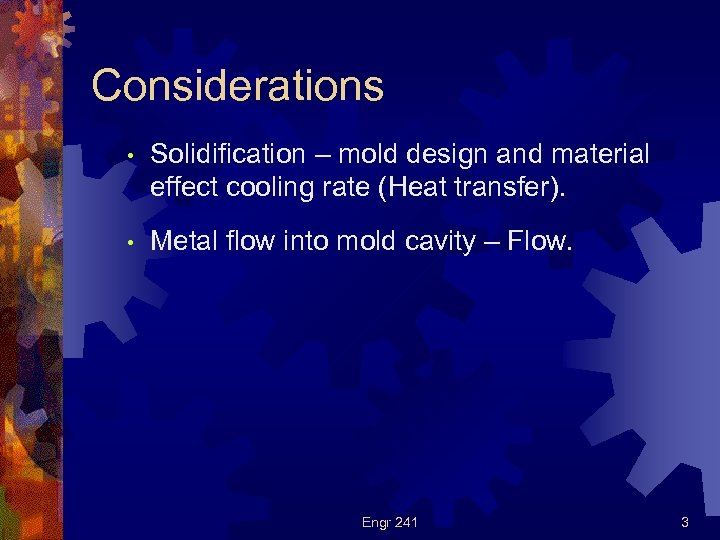 Considerations

• Solidification – mold design and material effect cooling rate (Heat transfer).

• Metal flow into mold cavity – Flow.

Engr 241

3